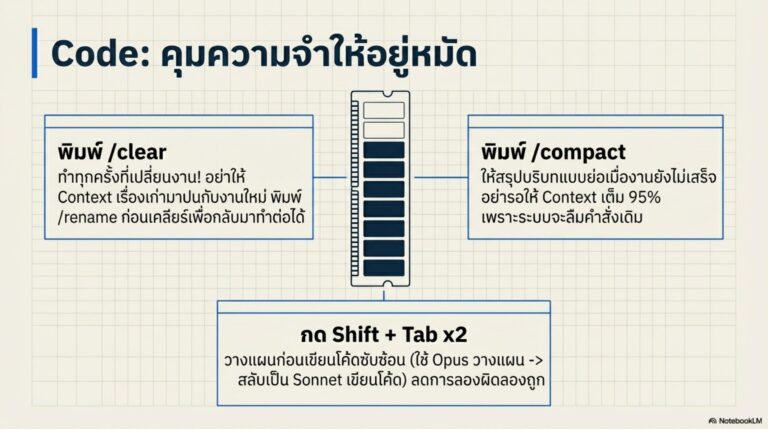 Code: คุมความจำให้อยู่หมัด

พิมพ์ /clear

ทำทุกครั้งที่เปลี่ยนงาน! อย่าให้ Context เรื่องเก่ามาปนกับงานใหม่ พิมพ์ /rename ก่อนเคลียร์เพื่อกลับมาทำต่อได้

พิมพ์ /compact

ให้สรุปบริบทแบบย่อเมื่องานยังไม่เสร็จ อย่ารอให้ Context เต็ม 95% เพราะระบบจะลืมคำสั่งเดิม

กด Shift + Tab x2

วางแผนก่อนเขียนโค้ดซับซ้อน (ใช้ Opus วางแผน -> สลับเป็น Sonnet เขียนโค้ด) ลดการลองผิดลองถูก

NotebookLM